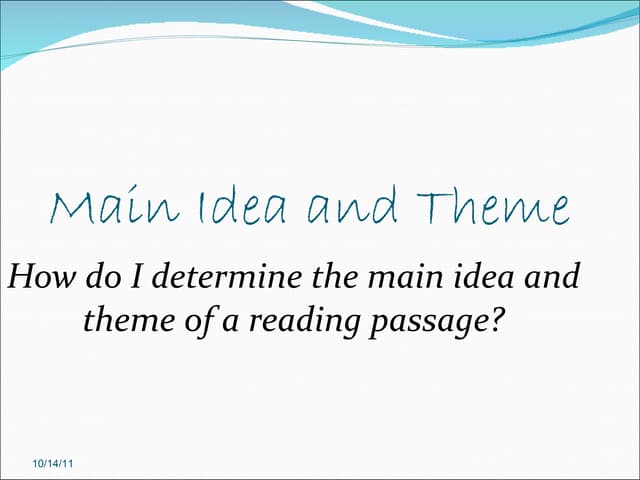 Main Idea and Theme

How do I determine the main idea and theme of a reading passage?

10/14/11